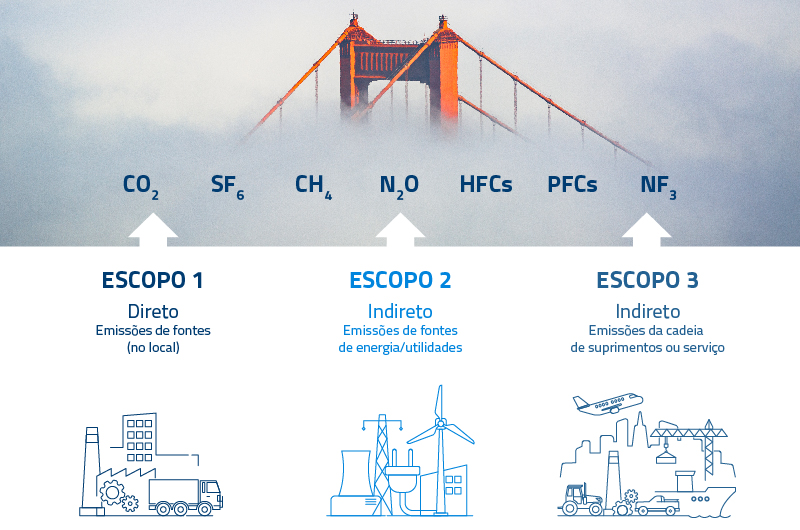 $CO_2$ $SF_6$ $CH_4$ $N_2O$ HFCs PFCs $NF_3$

ESCOPO 1
Direto
Emissões de fontes (no local)

ESCOPO 2
Indireto
Emissões de fontes de energia/utilidades

ESCOPO 3
Indireto
Emissões da cadeia de suprimentos ou serviço